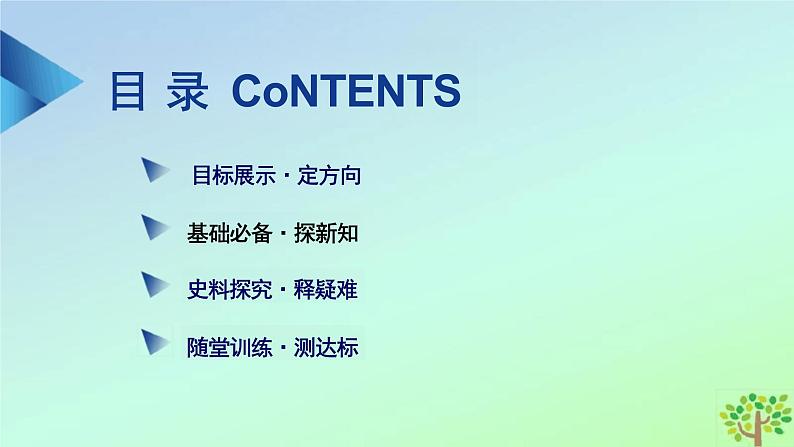 目 录 CoNTENTS

目标展示 · 定方向

基础必备 · 探新知

史料探究 · 释疑难

随堂训练 · 测达标